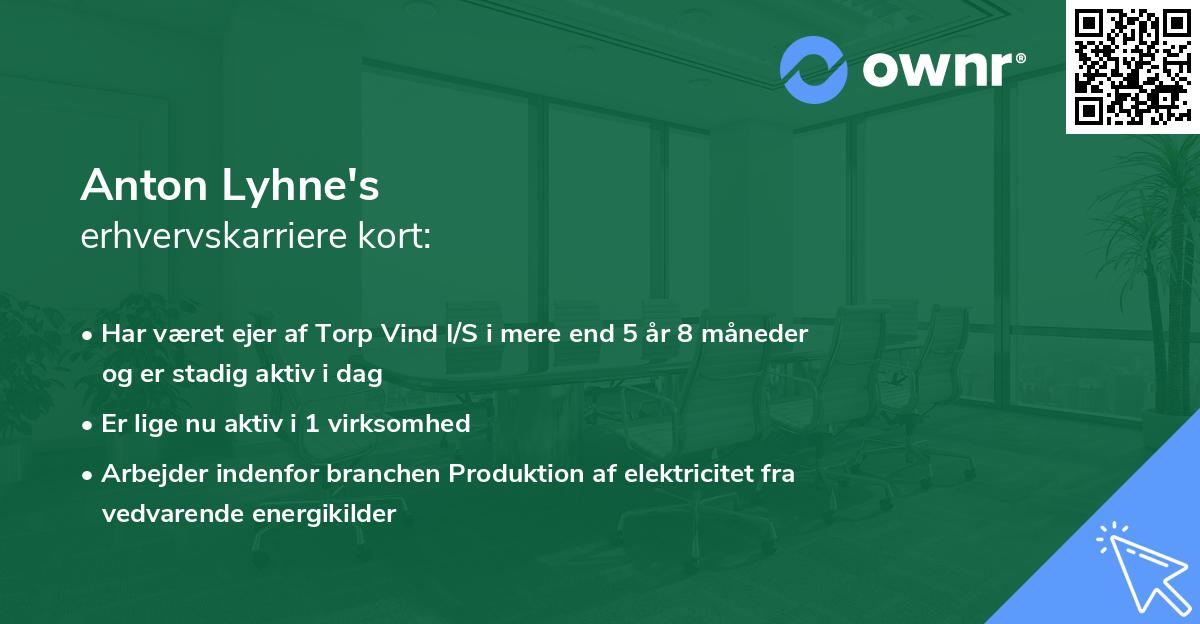 ownr®

Anton Lyhne's
erhvervskarriere kort:

• Har været ejer af Torp Vind I/S i mere end 5 år 8 måneder og er stadig aktiv i dag
• Er lige nu aktiv i 1 virksomhed
• Arbejder indenfor branchen Produktion af elektricitet fra vedvarende energikilder